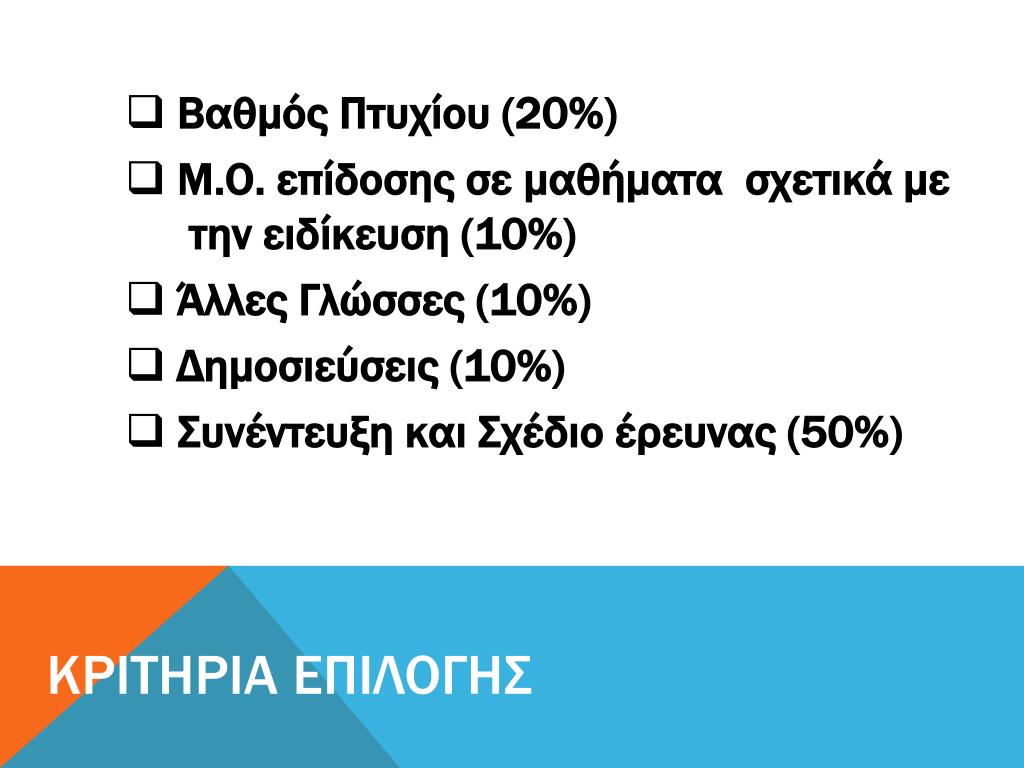 ❑ Βαθμός Πτυχίου (20%)
❑ Μ.Ο. επίδοσης σε μαθήματα σχετικά με την ειδίκευση (10%)
❑ Άλλες Γλώσσες (10%)
❑ Δημοσιεύσεις (10%)
❑ Συνέντευξη και Σχέδιο έρευνας (50%)

ΚΡΙΤΗΡΙΑ ΕΠΙΛΟΓΗΣ